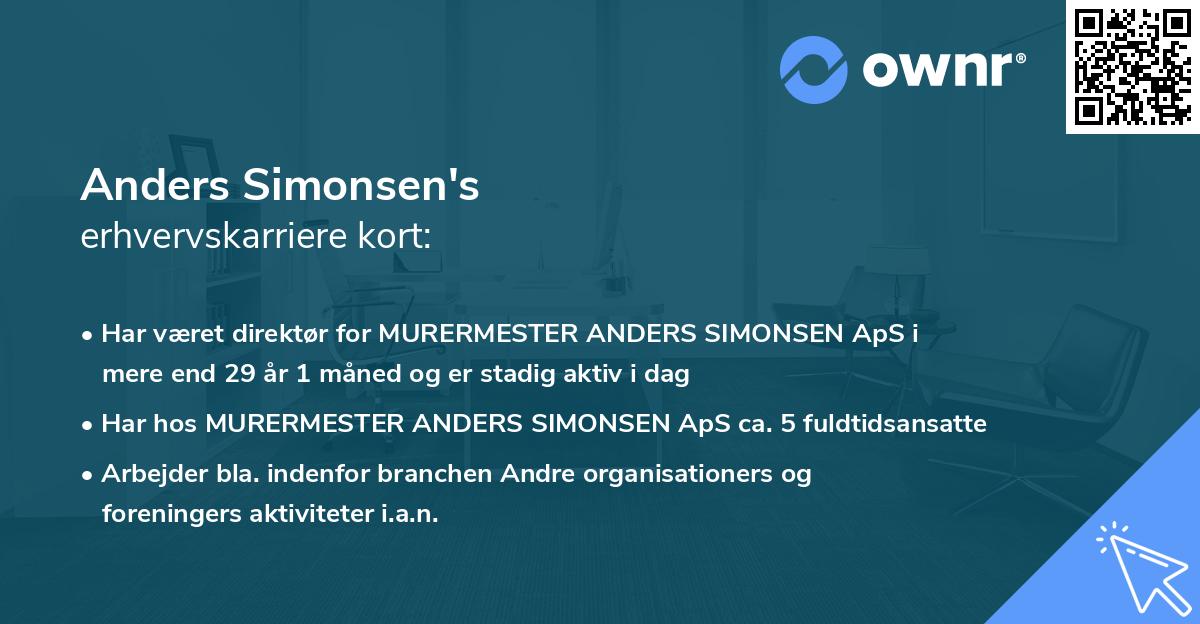 ownr®

Anders Simonsen's
erhvervskarriere kort:

• Har været direktør for MURERMESTER ANDERS SIMONSEN ApS i mere end 29 år 1 måned og er stadig aktiv i dag

• Har hos MURERMESTER ANDERS SIMONSEN ApS ca. 5 fuldtidsansatte

• Arbejder bla. indenfor branchen Andre organisationers og foreningers aktiviteter i.a.n.